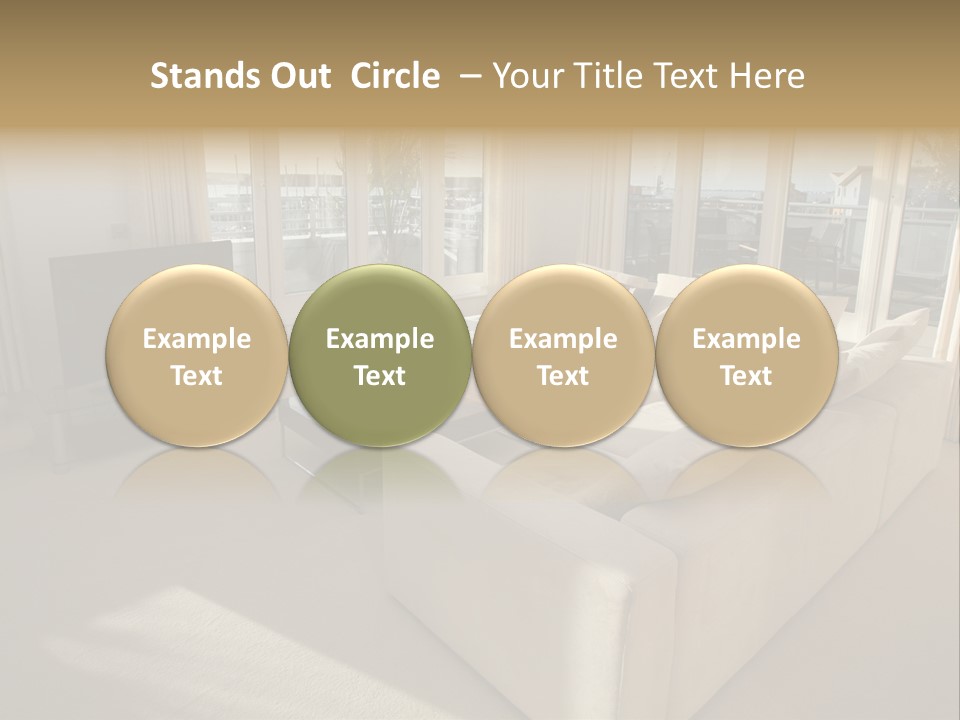 Stands Out Circle – Your Title Text Here

Example Text

Example Text

Example Text

Example Text